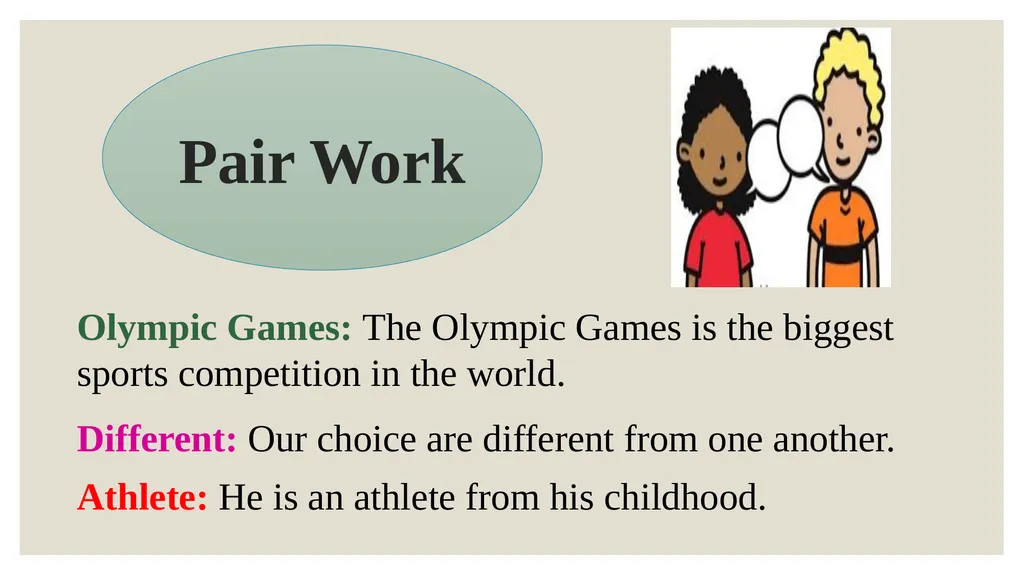 Pair Work

Olympic Games: The Olympic Games is the biggest sports competition in the world.

Different: Our choice are different from one another.

Athlete: He is an athlete from his childhood.